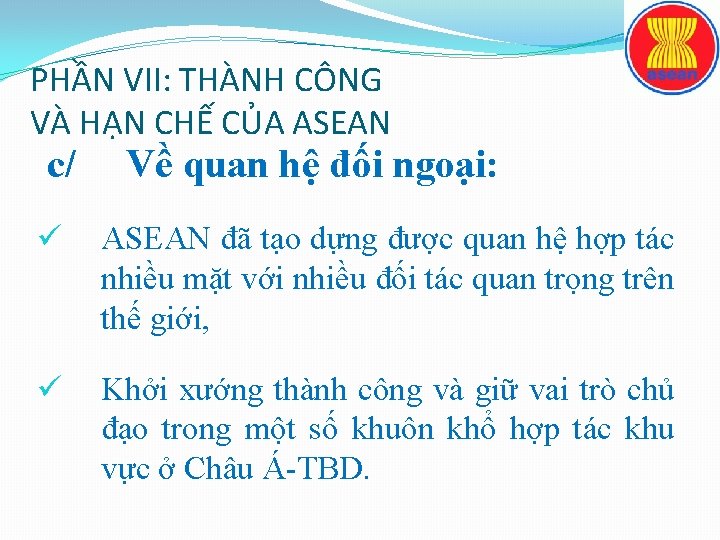 asean

PHẦN VII: THÀNH CÔNG VÀ HẠN CHẾ CỦA ASEAN

c/ Về quan hệ đối ngoại:

✓ ASEAN đã tạo dựng được quan hệ hợp tác nhiều mặt với nhiều đối tác quan trọng trên thế giới,

✓ Khởi xướng thành công và giữ vai trò chủ đạo trong một số khuôn khổ hợp tác khu vực ở Châu Á-TBD.